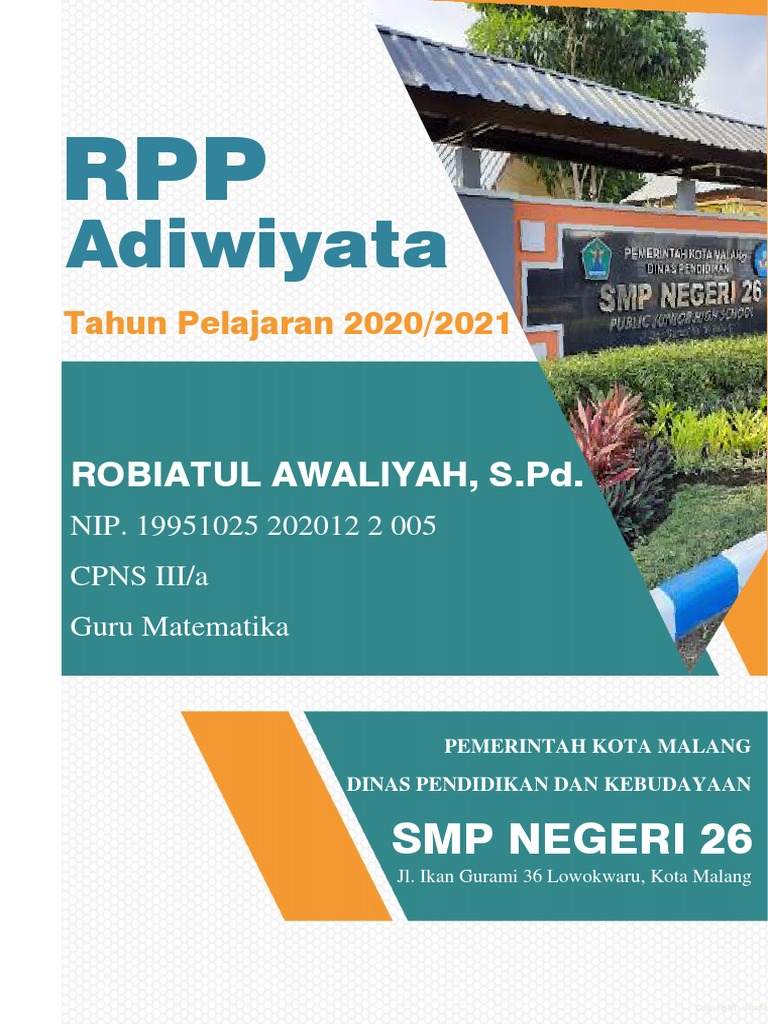 RPP
Adiwiyata

Tahun Pelajaran 2020/2021

PEMERINTAH KOTA MALANG
DINAS PENDIDIKAN
SMP NEGERI 26
PUBLIC JUNIOR HIGH SCHOOL

ROBIATUL AWALIYAH, S.Pd.

NIP. 19951025 202012 2 005

CPNS III/a

Guru Matematika

PEMERINTAH KOTA MALANG

DINAS PENDIDIKAN DAN KEBUDAYAAN

SMP NEGERI 26

Jl. Ikan Gurami 36 Lowokwaru, Kota Malang